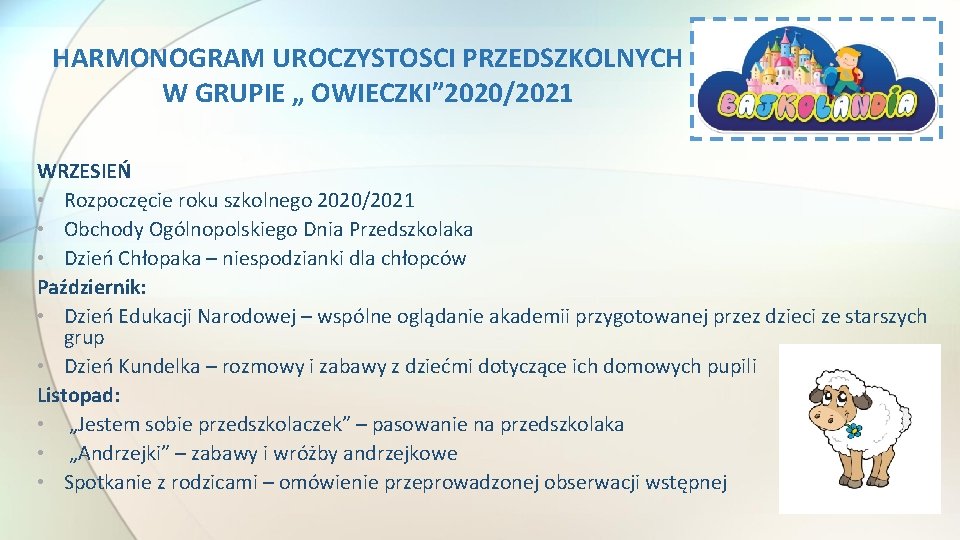 HARMONOGRAM UROCZYSTOSCI PRZEDSZKOLNYCH W GRUPIE „ OWIECZKI”2020/2021

BAJKOLANDIA

WRZESIEŃ
• Rozpoczęcie roku szkolnego 2020/2021
• Obchody Ogólnopolskiego Dnia Przedszkolaka
• Dzień Chłopaka – niespodzianki dla chłopców
Październik:
• Dzień Edukacji Narodowej – wspólne oglądanie akademii przygotowanej przez dzieci ze starszych grup
• Dzień Kundelka – rozmowy i zabawy z dziećmi dotyczące ich domowych pupili
Listopad:
• „Jestem sobie przedszkolaczek” – pasowanie na przedszkolaka
• „Andrzejki” – zabawy i wróżby andrzejkowe
• Spotkanie z rodzicami – omówienie przeprowadzonej obserwacji wstępnej